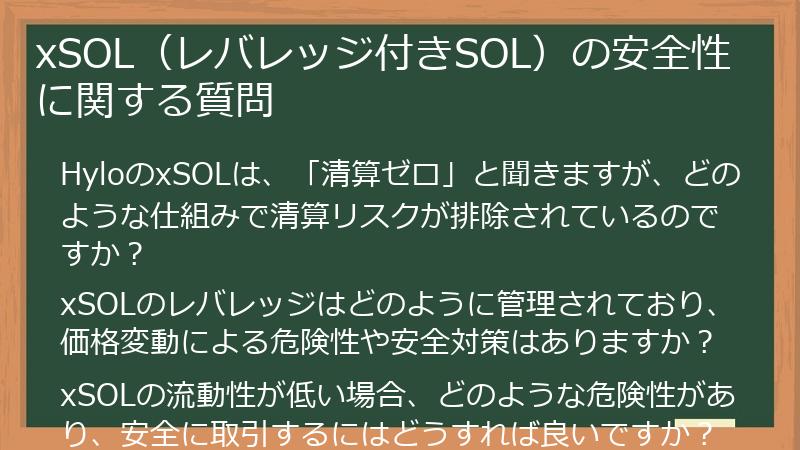 xSOL（レバレッジ付きSOL）の安全性に関する質問

HyloのxSOLは、「清算ゼロ」と聞きますが、どのような仕組みで清算リスクが排除されているのですか？

xSOLのレバレッジはどのように管理されており、価格変動による危険性や安全対策はありますか？

xSOLの流動性が低い場合、どのような危険性があり、安全に取引するにはどうすれば良いですか？